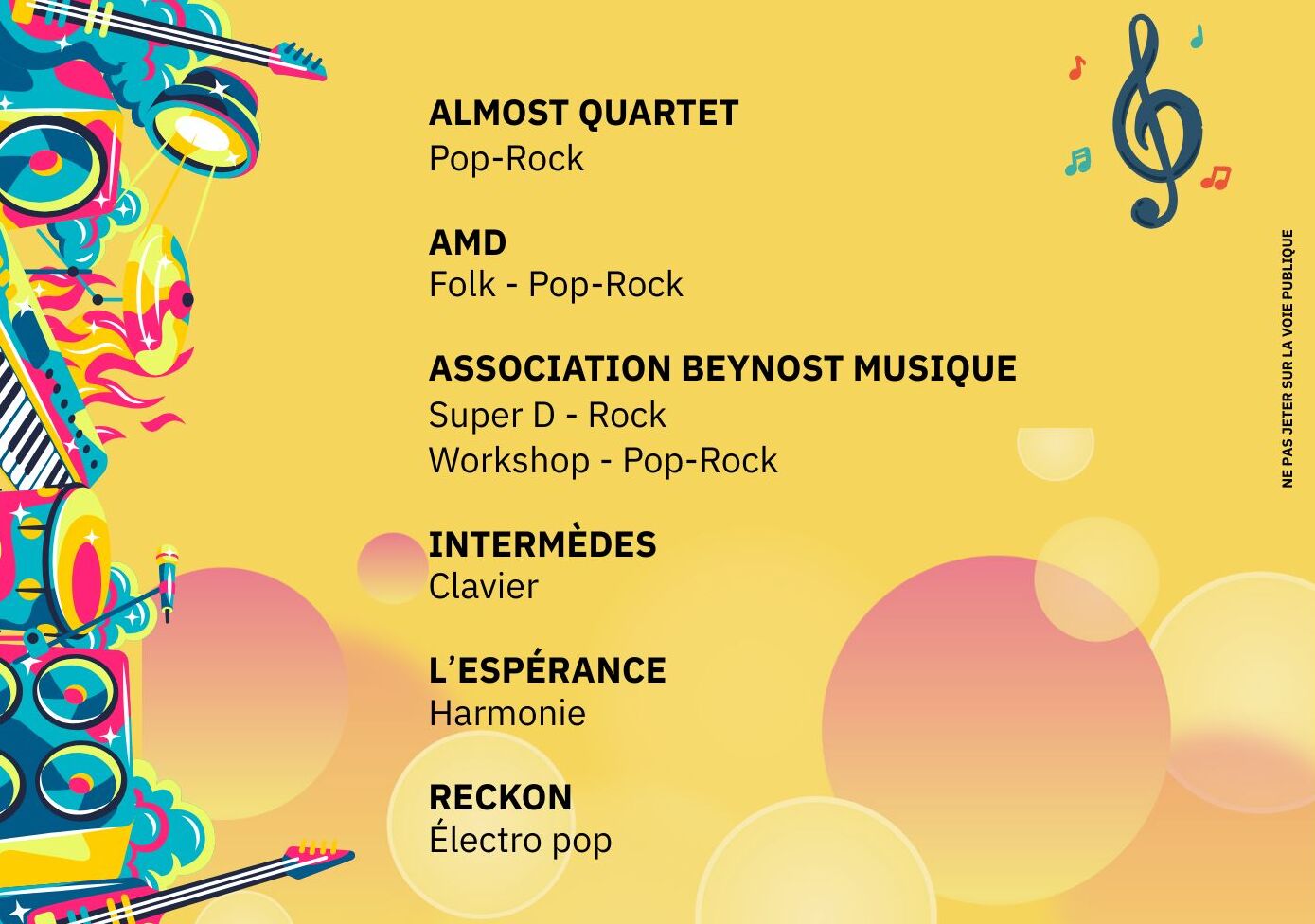 ALMOST QUARTET
Pop-Rock

AMD
Folk - Pop-Rock

ASSOCIATION BEYNOST MUSIQUE
Super D - Rock
Workshop - Pop-Rock

INTERMÈDES
Clavier

L'ESPÉRANCE
Harmonie

RECKON
Électro pop

NE PAS JETER SUR LA VOIE PUBLIQUE